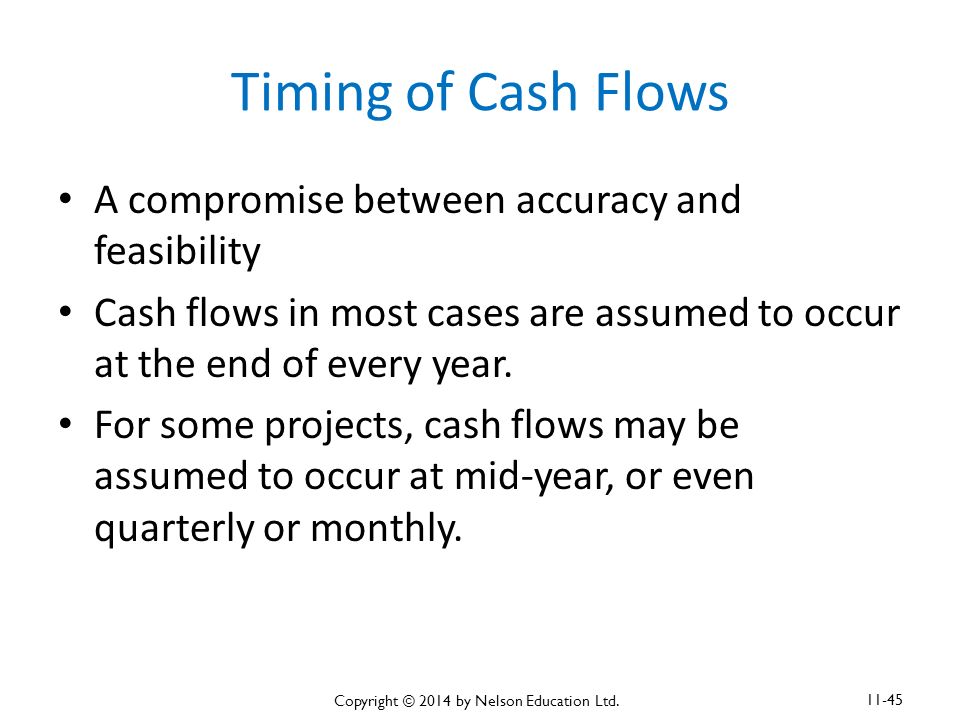 Timing of Cash Flows

• A compromise between accuracy and feasibility

• Cash flows in most cases are assumed to occur at the end of every year.

• For some projects, cash flows may be assumed to occur at mid-year, or even quarterly or monthly.

Copyright © 2014 by Nelson Education Ltd.

11-45